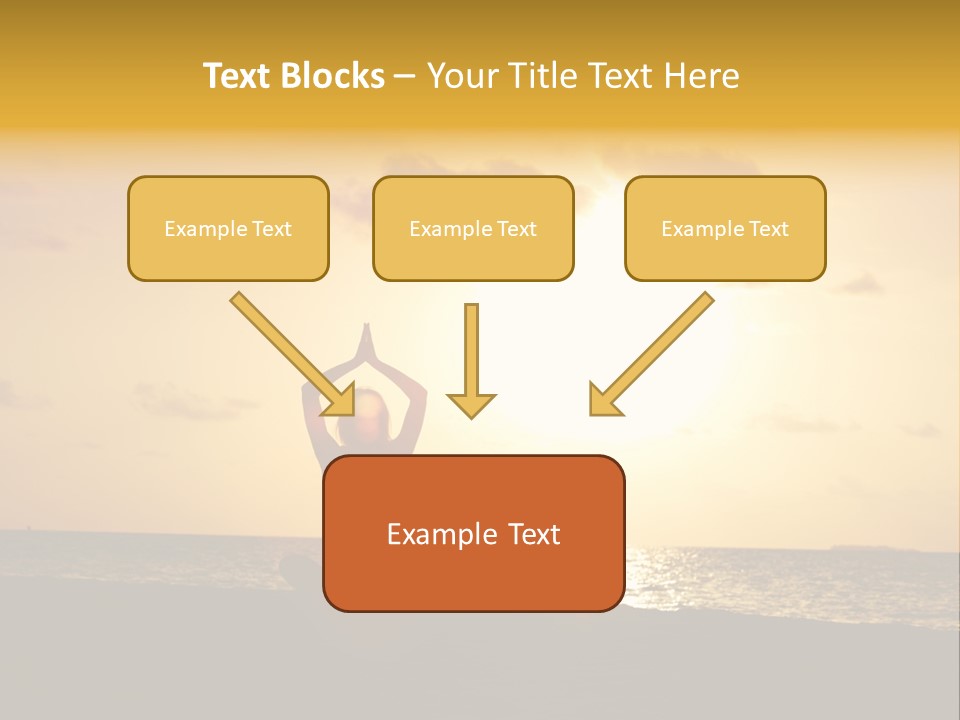 Text Blocks – Your Title Text Here

Example Text

Example Text

Example Text

Example Text